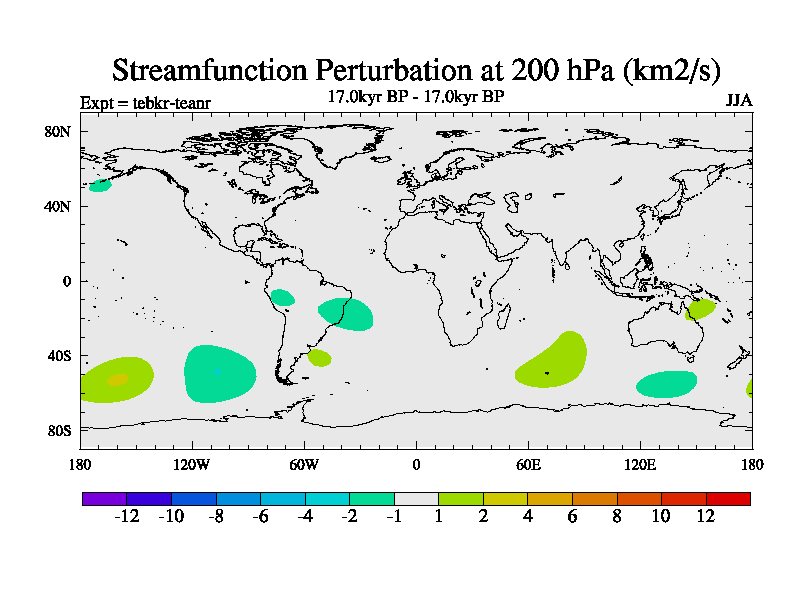 Streamfunction Perturbation at 200 hPa (km2/s)

Expt = tebkr-teanr

17.0kyr BP - 17.0kyr BP

JJA

80N

40N

0

40S

80S

180

120W

60W

0

60E

120E

180

-12 -10 -8 -6 -4 -2 -1 1 2 4 6 8 10 12